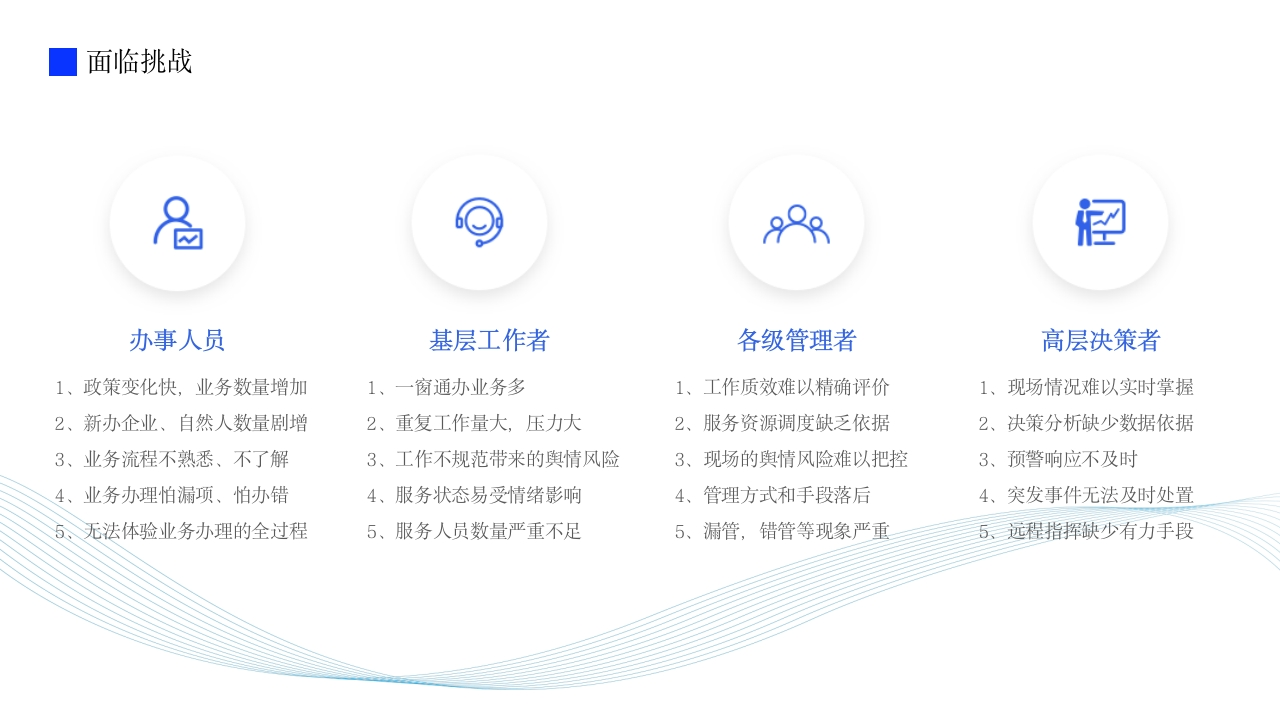 面临挑战

办事人员

1、政策变化快，业务数量增加
2、新办企业、自然人数量剧增
3、业务流程不熟悉、不了解
4、业务办理怕漏项、怕办错
5、无法体验业务办理的全过程

基层工作者

1、一窗通办业务多
2、重复工作量大，压力大
3、工作不规范带来的舆情风险
4、服务状态易受情绪影响
5、服务人员数量严重不足

各级管理者

1、工作质效难以精确评价
2、服务资源调度缺乏依据
3、现场的舆情风险难以把控
4、管理方式和手段落后
5、漏管，错管等现象严重

高层决策者

1、现场情况难以实时掌握
2、决策分析缺少数据依据
3、预警响应不及时
4、突发事件无法及时处置
5、远程指挥缺少有力手段